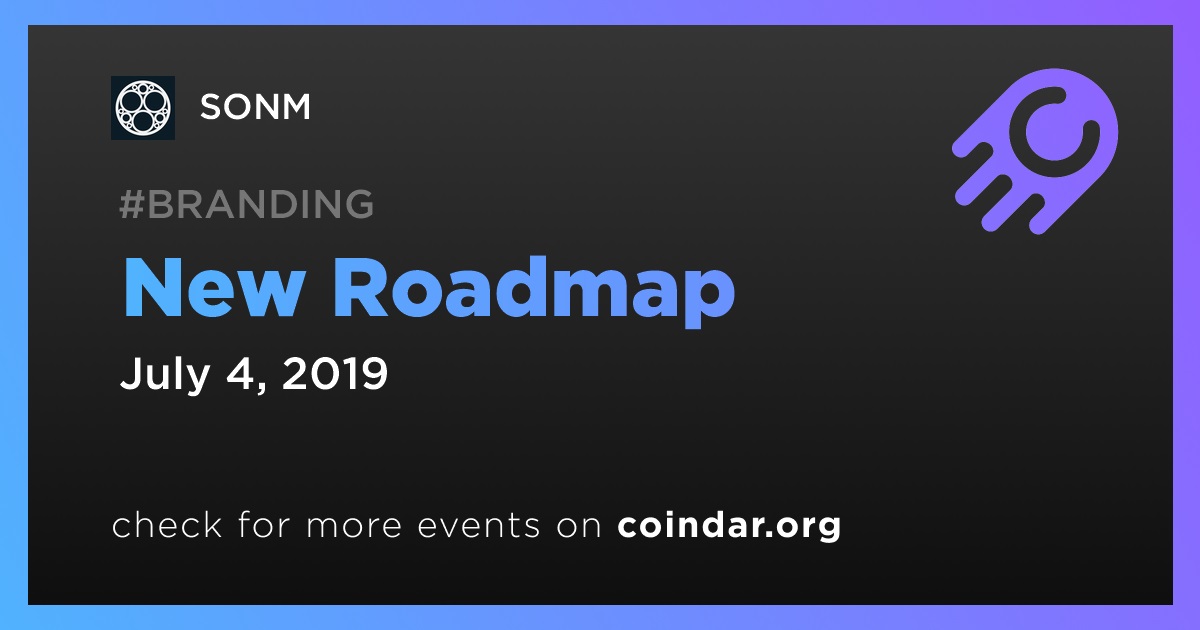 SONM

#BRANDING

New Roadmap

July 4, 2019

check for more events on coindar.org